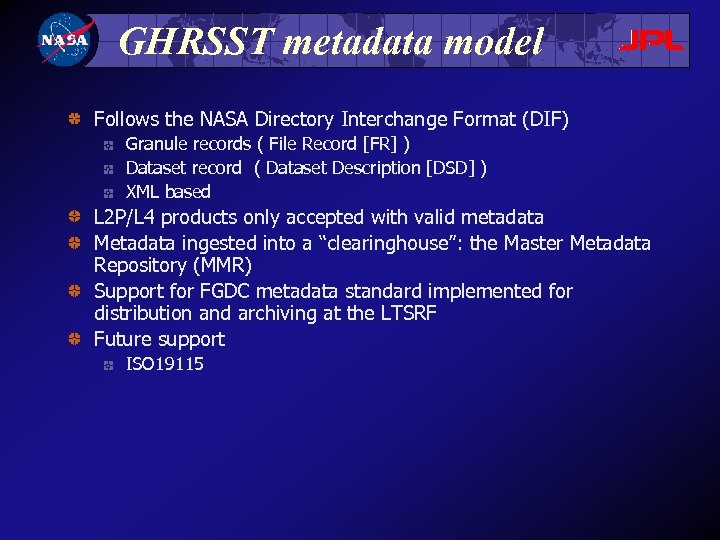 NASA

GHRSST metadata model

JPL

Follows the NASA Directory Interchange Format (DIF)

Granule records ( File Record [FR] )

Dataset record ( Dataset Description [DSD] )

XML based

L2P/L4 products only accepted with valid metadata

Metadata ingested into a “clearinghouse”: the Master Metadata Repository (MMR)

Support for FGDC metadata standard implemented for distribution and archiving at the LTSRF

Future support

ISO19115